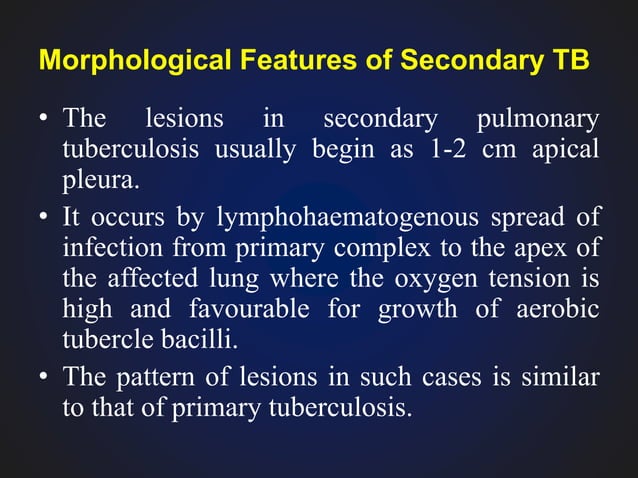 Morphological Features of Secondary TB

• The lesions in secondary pulmonary tuberculosis usually begin as 1-2 cm apical pleura.

• It occurs by lymphohaematogenous spread of infection from primary complex to the apex of the affected lung where the oxygen tension is high and favourable for growth of aerobic tubercle bacilli.

• The pattern of lesions in such cases is similar to that of primary tuberculosis.